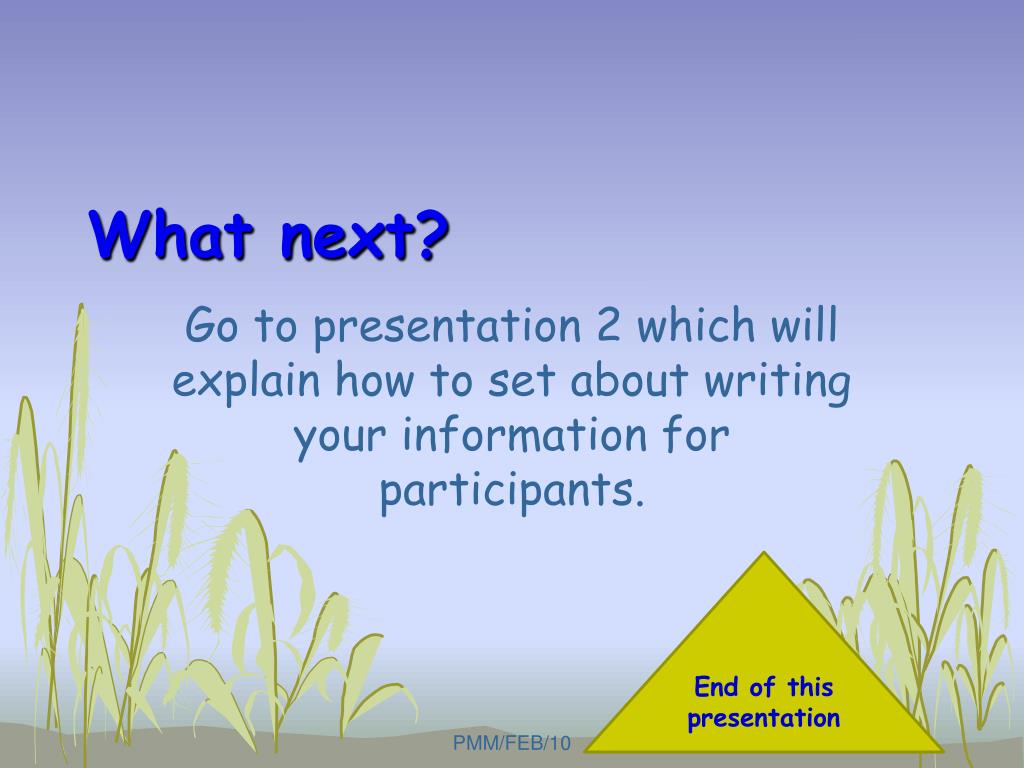 What next?

Go to presentation 2 which will explain how to set about writing your information for participants.

End of this presentation

PMM/FEB/10